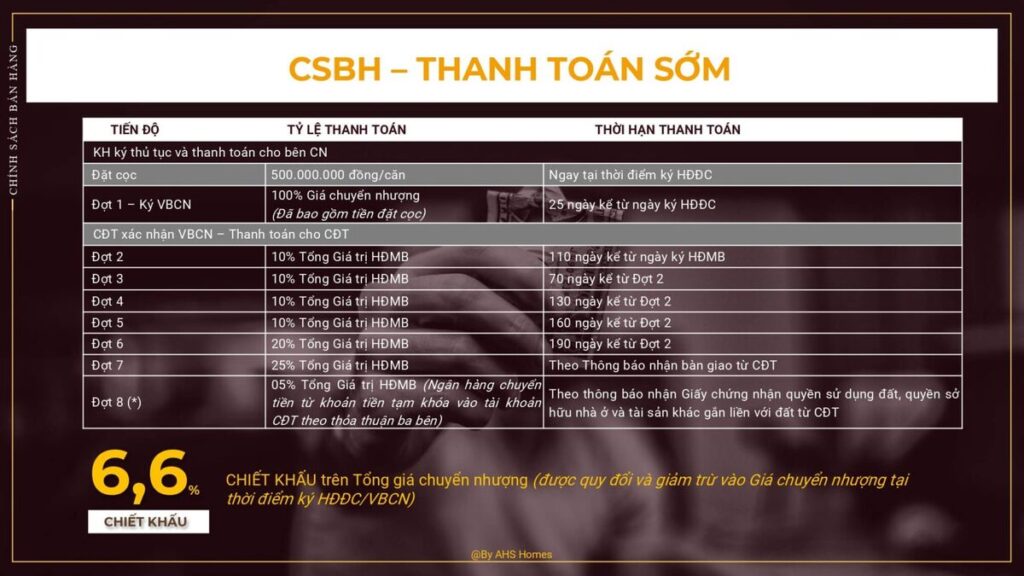 CHÍNH SÁCH BÁN HÀNG

CSBH – THANH TOÁN SỚM

| TIẾN ĐỘ | TỶ LỆ THANH TOÁN | THỜI HẠN THANH TOÁN |
|---|---|---|
| KH ký thủ tục và thanh toán cho bên CN | | |
| Đặt cọc | 500.000.000 đồng/căn | Ngay tại thời điểm ký HĐĐC |
| Đợt 1 – Ký VBCN | 100% Giá chuyển nhượng (Đã bao gồm tiền đặt cọc) | 25 ngày kể từ ngày ký HĐĐC |
| CĐT xác nhận VBCN – Thanh toán cho CĐT | | |
| Đợt 2 | 10% Tổng Giá trị HĐMB | 110 ngày kể từ ngày ký HĐMB |
| Đợt 3 | 10% Tổng Giá trị HĐMB | 70 ngày kể từ Đợt 2 |
| Đợt 4 | 10% Tổng Giá trị HĐMB | 130 ngày kể từ Đợt 2 |
| Đợt 5 | 10% Tổng Giá trị HĐMB | 160 ngày kể từ Đợt 2 |
| Đợt 6 | 20% Tổng Giá trị HĐMB | 190 ngày kể từ Đợt 2 |
| Đợt 7 | 25% Tổng Giá trị HĐMB | Theo Thông báo nhận bàn giao từ CĐT |
| Đợt 8 (*) | 05% Tổng Giá trị HĐMB (Ngân hàng chuyển tiền từ khoản tiền tạm khóa vào tài khoản CĐT theo thỏa thuận ba bên) | Theo thông báo nhận Giấy chứng nhận quyền sử dụng đất, quyền sở hữu nhà ở và tài sản khác gắn liền với đất từ CĐT |

6,6%
CHIẾT KHẤU

CHIẾT KHẤU trên Tổng giá chuyển nhượng (được quy đổi và giảm trừ vào Giá chuyển nhượng tại thời điểm ký HĐĐC/VBCN)

@By AHS Homes